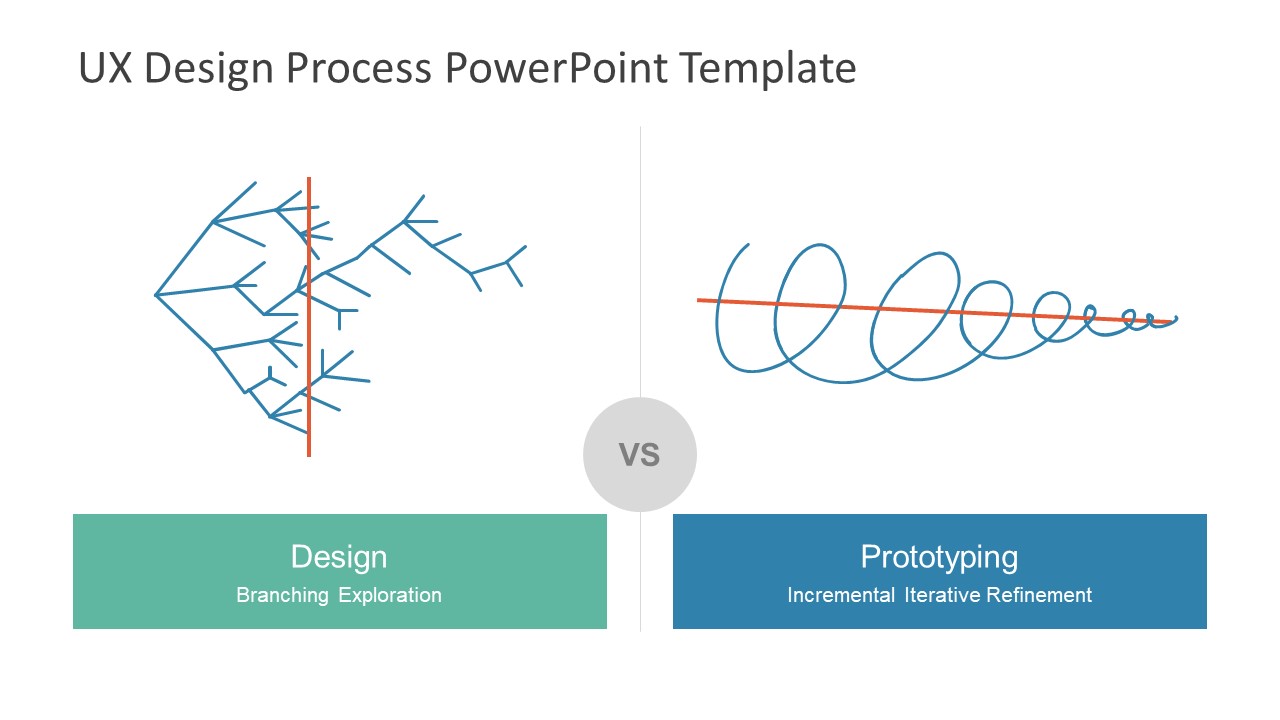 UX Design Process PowerPoint Template

VS

Design
Branching Exploration

Prototyping
Incremental Iterative Refinement